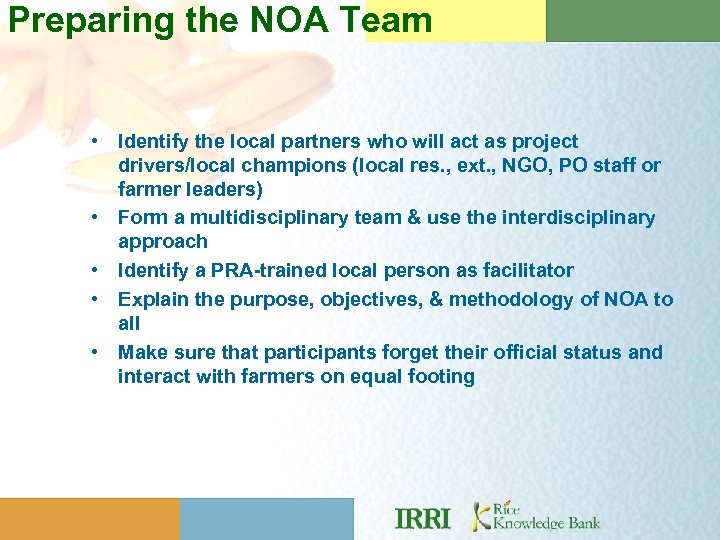 Preparing the NOA Team

• Identify the local partners who will act as project drivers/local champions (local res., ext., NGO, PO staff or farmer leaders)
• Form a multidisciplinary team & use the interdisciplinary approach
• Identify a PRA-trained local person as facilitator
• Explain the purpose, objectives, & methodology of NOA to all
• Make sure that participants forget their official status and interact with farmers on equal footing

IRRI Rice Knowledge Bank